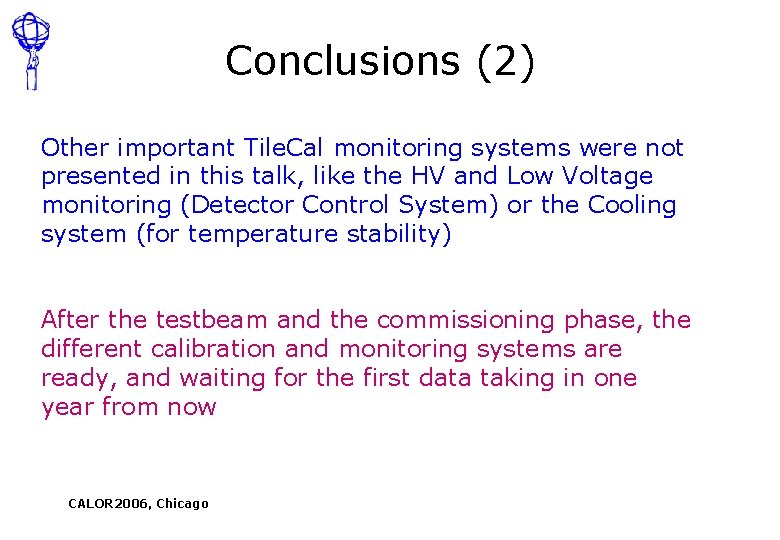 Conclusions (2)

Other important TileCal monitoring systems were not presented in this talk, like the HV and Low Voltage monitoring (Detector Control System) or the Cooling system (for temperature stability)

After the testbeam and the commissioning phase, the different calibration and monitoring systems are ready, and waiting for the first data taking in one year from now

CALOR2006, Chicago